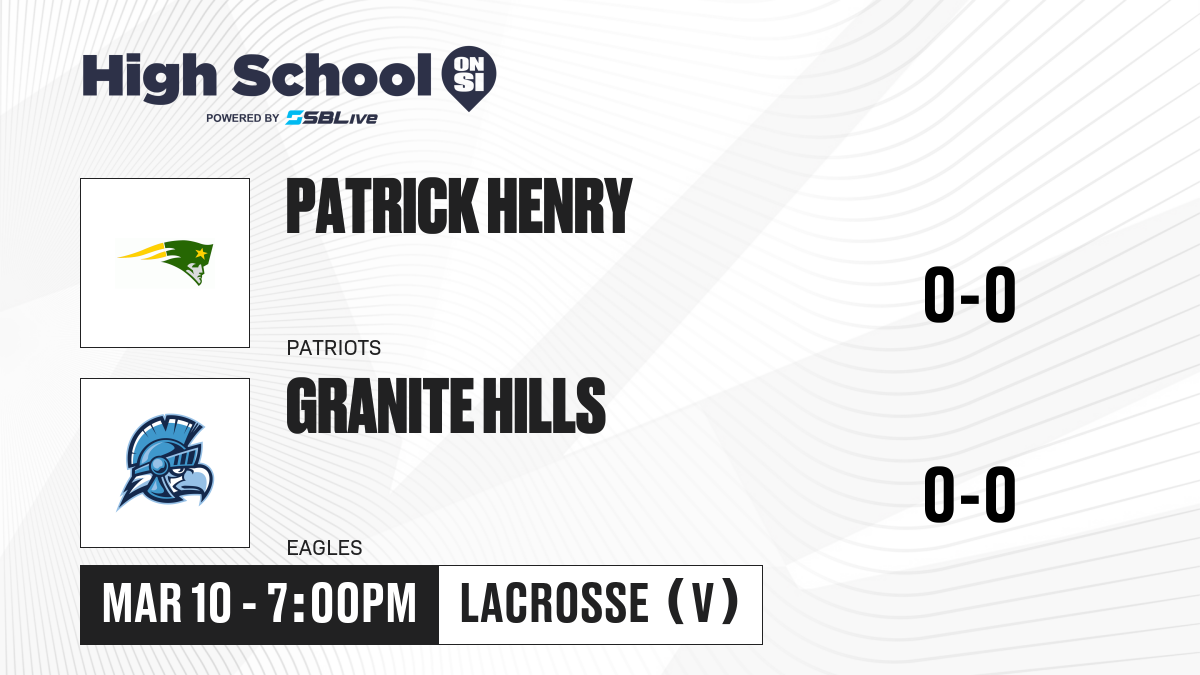 High School ON SI
POWERED BY SBLive

PATRICK HENRY
PATRIOTS
0-0

GRANITE HILLS
EAGLES
0-0

MAR 10 - 7:00PM
LACROSSE (V)